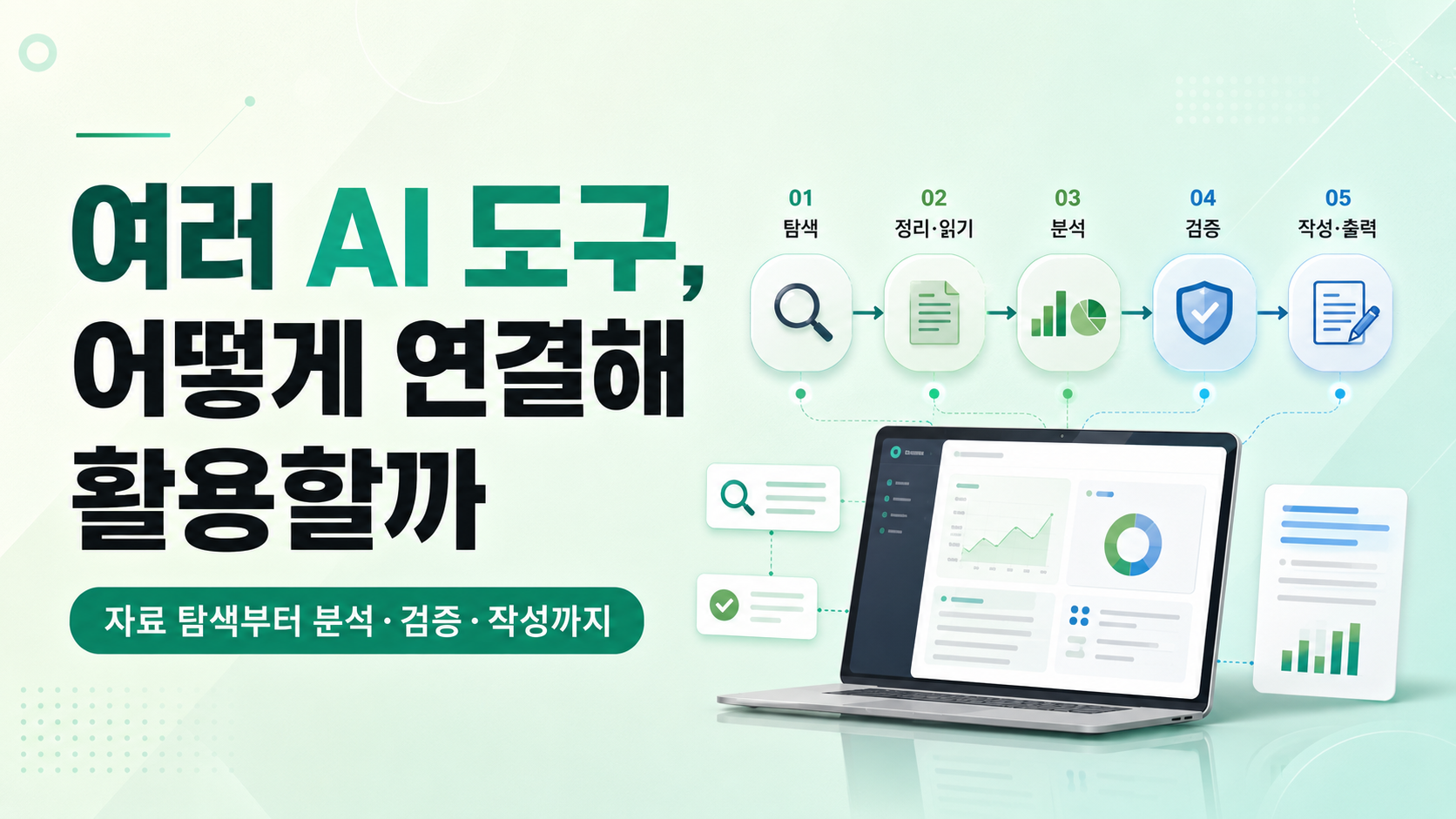 여러 AI 도구,
어떻게 연결해
활용할까

자료 탐색부터 분석·검증·작성까지

01
탐색

02
정리·읽기

03
분석

04
검증

05
작성·출력